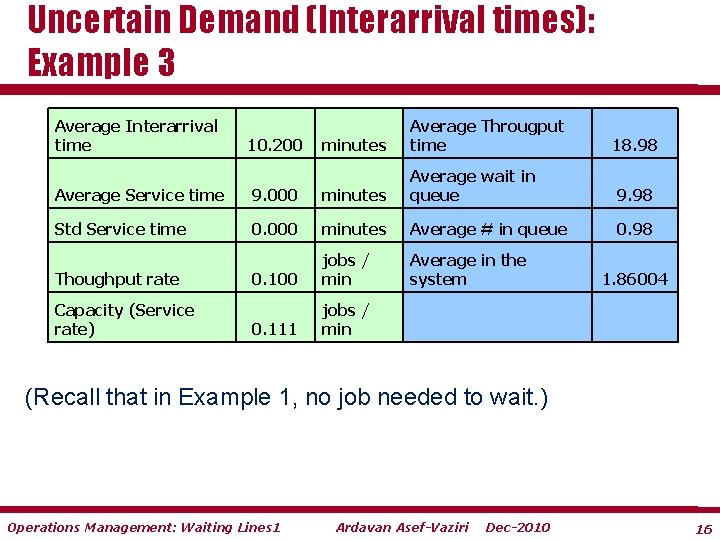 Uncertain Demand (Interarrival times): Example 3

| Average Interarrival time | 10.200 | minutes | Average Througput time | 18.98 |
|---|---|---|---|---|
| Average Service time | 9.000 | minutes | Average wait in queue | 9.98 |
| Std Service time | 0.000 | minutes | Average # in queue | 0.98 |
| Thoughput rate | 0.100 | jobs / min | Average in the system | 1.86004 |
| Capacity (Service rate) | 0.111 | jobs / min | | |

(Recall that in Example 1, no job needed to wait.)

Operations Management: Waiting Lines1 Ardavan Asef-Vaziri Dec-2010 16